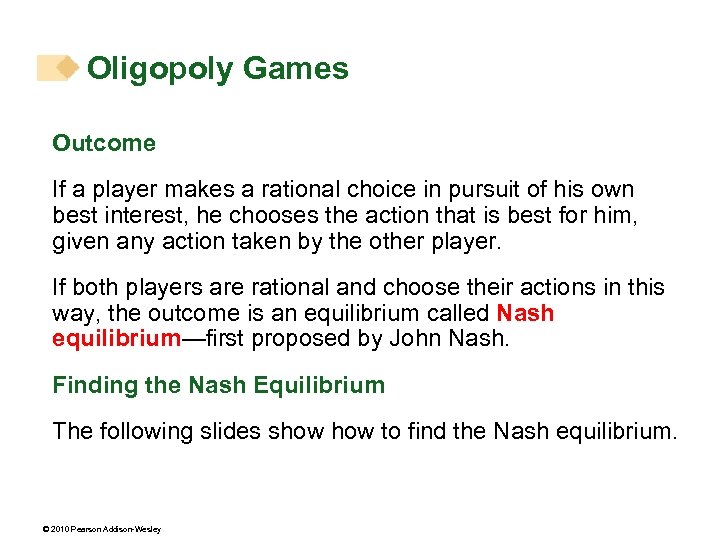 Oligopoly Games

Outcome

If a player makes a rational choice in pursuit of his own best interest, he chooses the action that is best for him, given any action taken by the other player.

If both players are rational and choose their actions in this way, the outcome is an equilibrium called Nash equilibrium—first proposed by John Nash.

Finding the Nash Equilibrium

The following slides show how to find the Nash equilibrium.

© 2010 Pearson Addison-Wesley